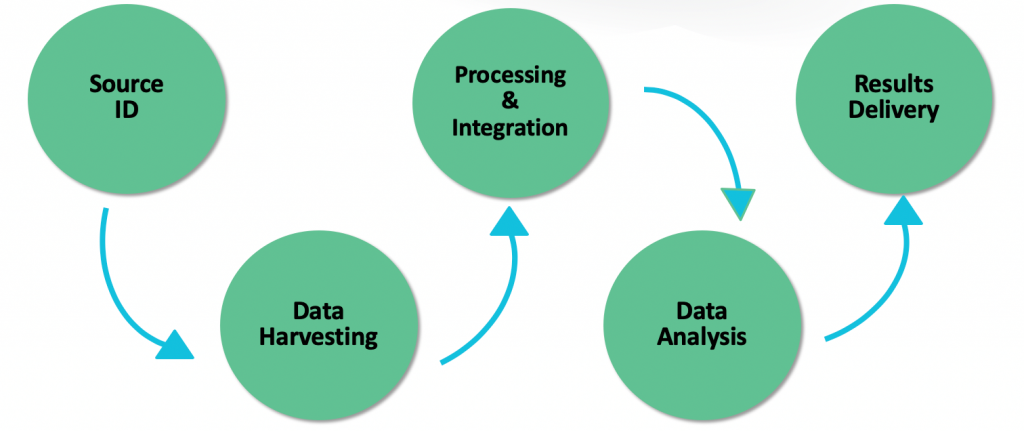 Source ID

Data Harvesting

Processing & Integration

Data Analysis

Results Delivery